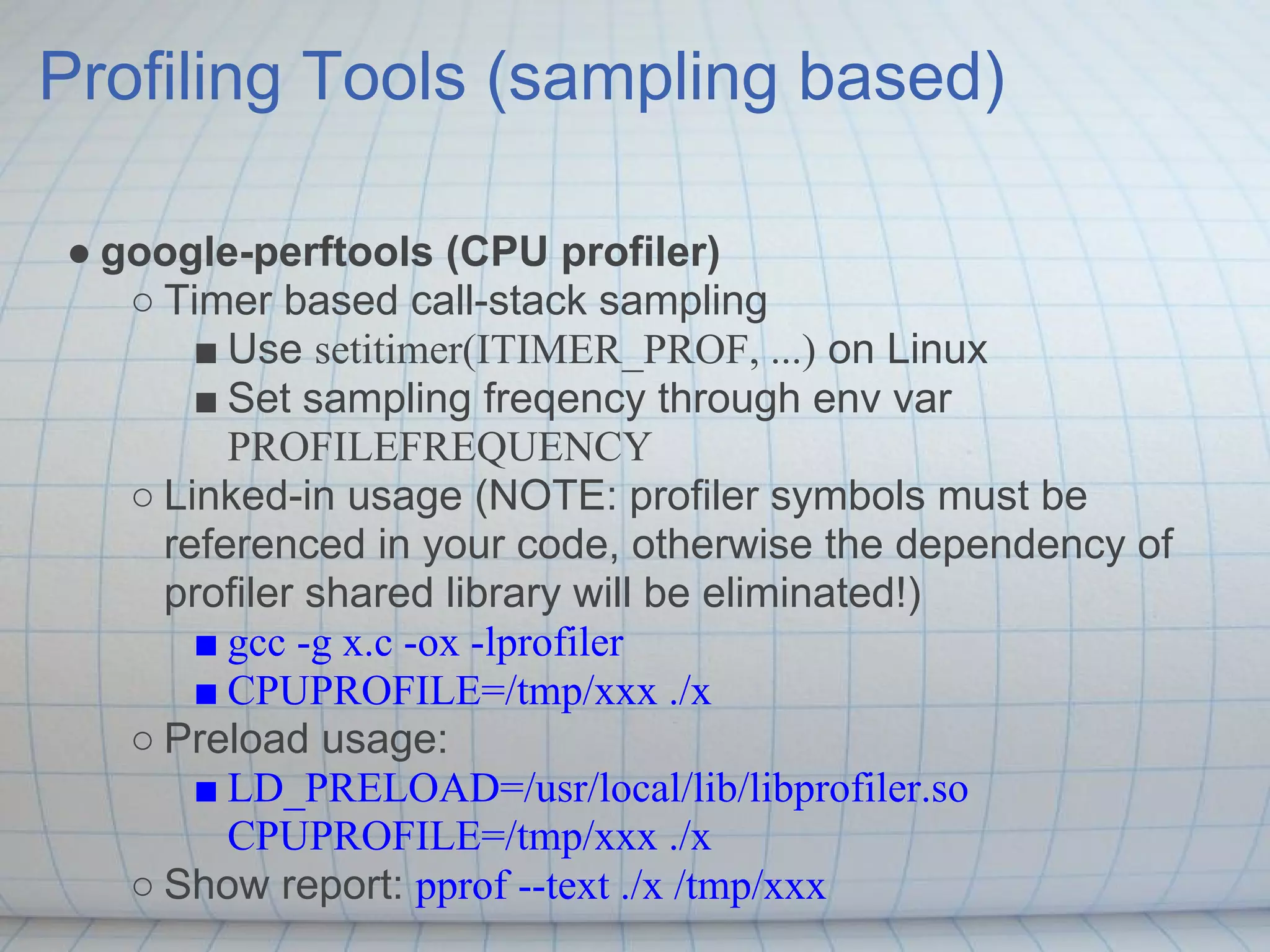 Profiling Tools (sampling based)

● google-perftools (CPU profiler)
○ Timer based call-stack sampling
■ Use setitimer(ITIMER_PROF, ...) on Linux
■ Set sampling freqency through env var PROFILEFREQUENCY
○ Linked-in usage (NOTE: profiler symbols must be referenced in your code, otherwise the dependency of profiler shared library will be eliminated!)
■ gcc -g x.c -ox -lprofiler
■ CPUPROFILE=/tmp/xxx ./x
○ Preload usage:
■ LD_PRELOAD=/usr/local/lib/libprofiler.so CPUPROFILE=/tmp/xxx ./x
○ Show report: pprof --text ./x /tmp/xxx